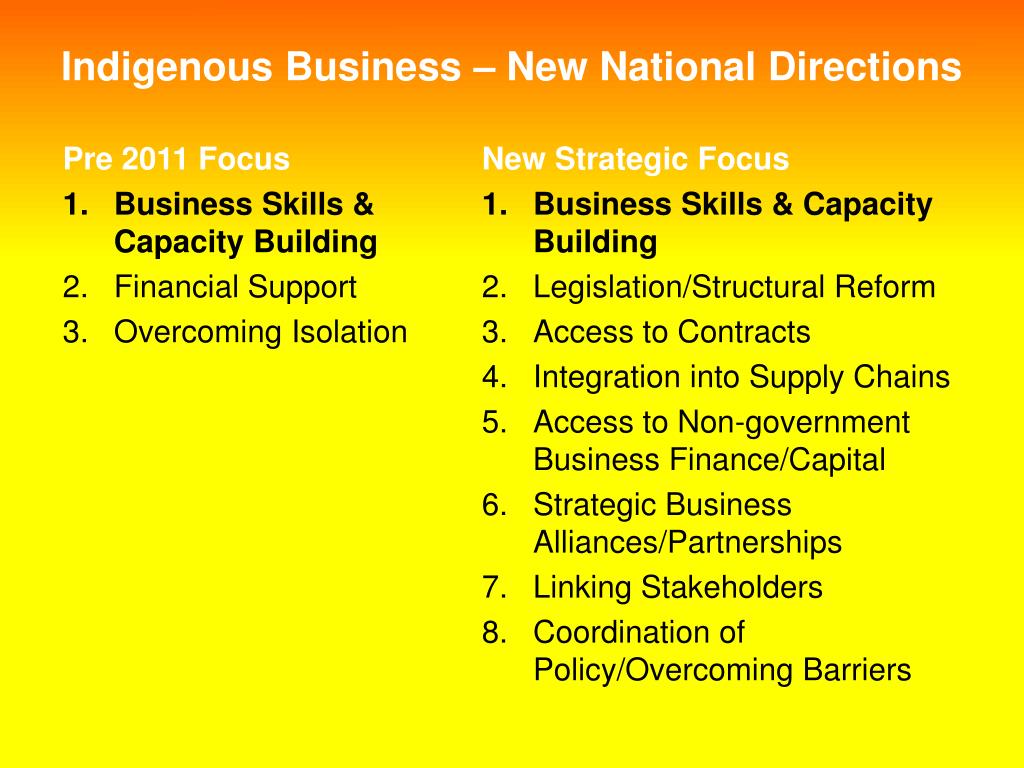 Indigenous Business – New National Directions

Pre 2011 Focus

1. Business Skills & Capacity Building
2. Financial Support
3. Overcoming Isolation

New Strategic Focus

1. Business Skills & Capacity Building
2. Legislation/Structural Reform
3. Access to Contracts
4. Integration into Supply Chains
5. Access to Non-government Business Finance/Capital
6. Strategic Business Alliances/Partnerships
7. Linking Stakeholders
8. Coordination of Policy/Overcoming Barriers